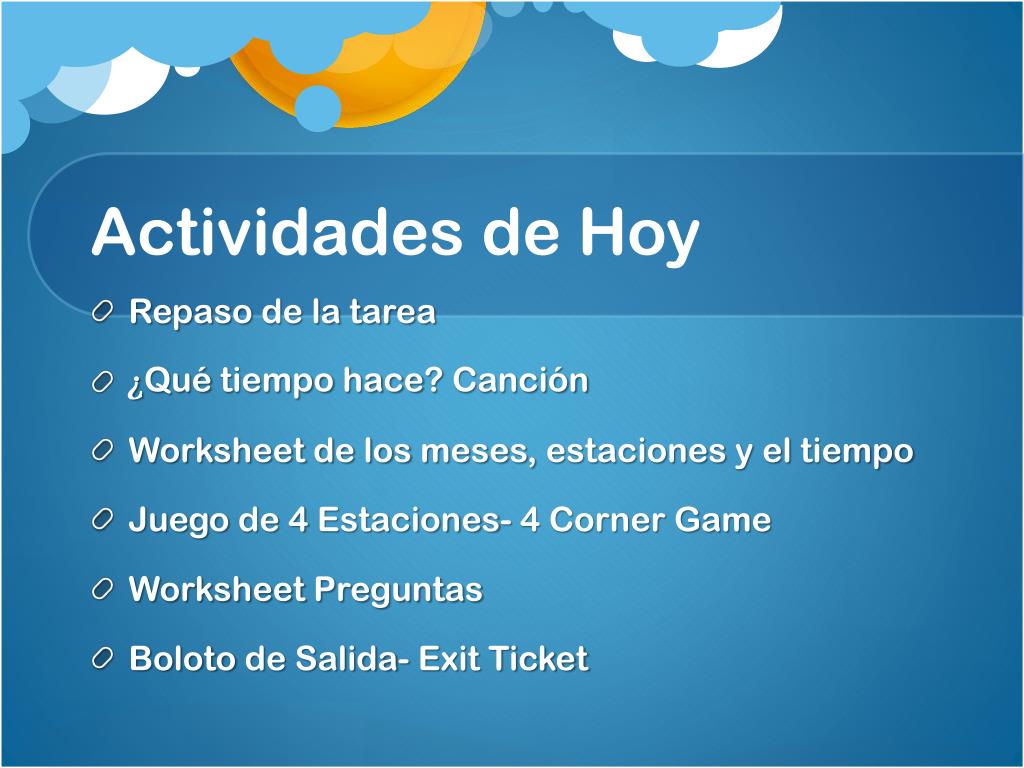 Actividades de Hoy

Repaso de la tarea

¿Qué tiempo hace? Canción

Worksheet de los meses, estaciones y el tiempo

Juego de 4 Estaciones- 4 Corner Game

Worksheet Preguntas

Boloto de Salida- Exit Ticket